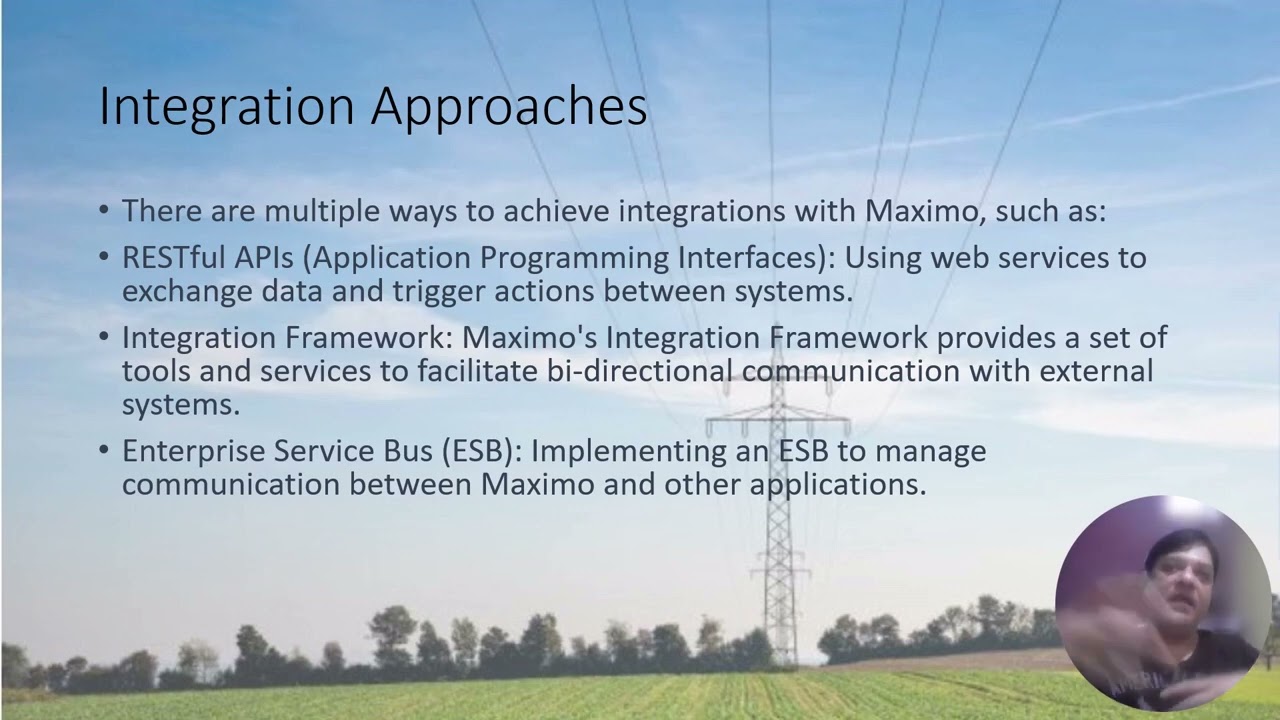 Integration Approaches

• There are multiple ways to achieve integrations with Maximo, such as:

• RESTful APIs (Application Programming Interfaces): Using web services to exchange data and trigger actions between systems.

• Integration Framework: Maximo's Integration Framework provides a set of tools and services to facilitate bi-directional communication with external systems.

• Enterprise Service Bus (ESB): Implementing an ESB to manage communication between Maximo and other applications.